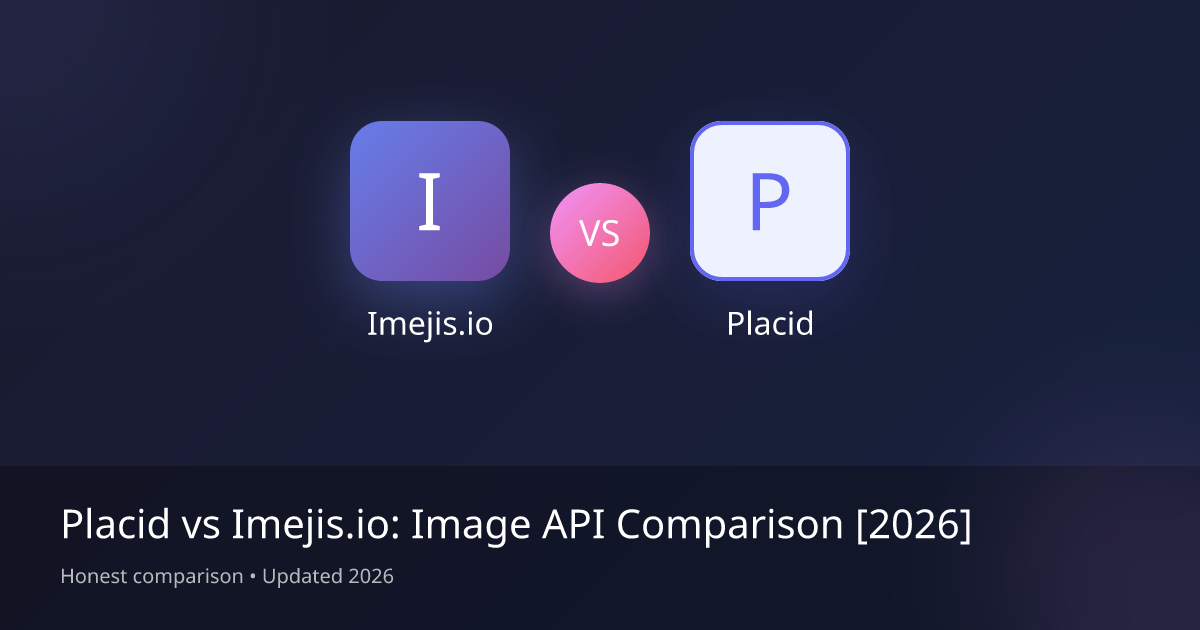 I

VS

P

Imejis.io

Placid

Placid vs Imejis.io: Image API Comparison [2026]

Honest comparison • Updated 2026